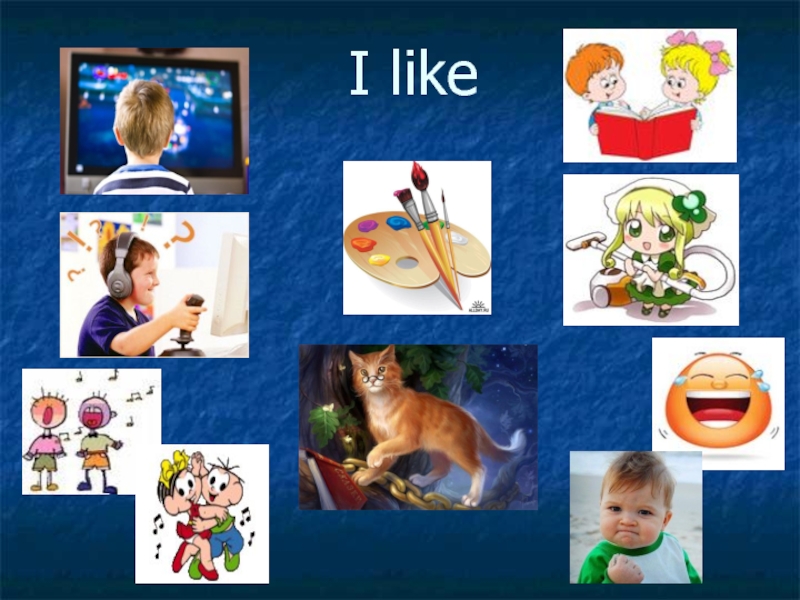 I like